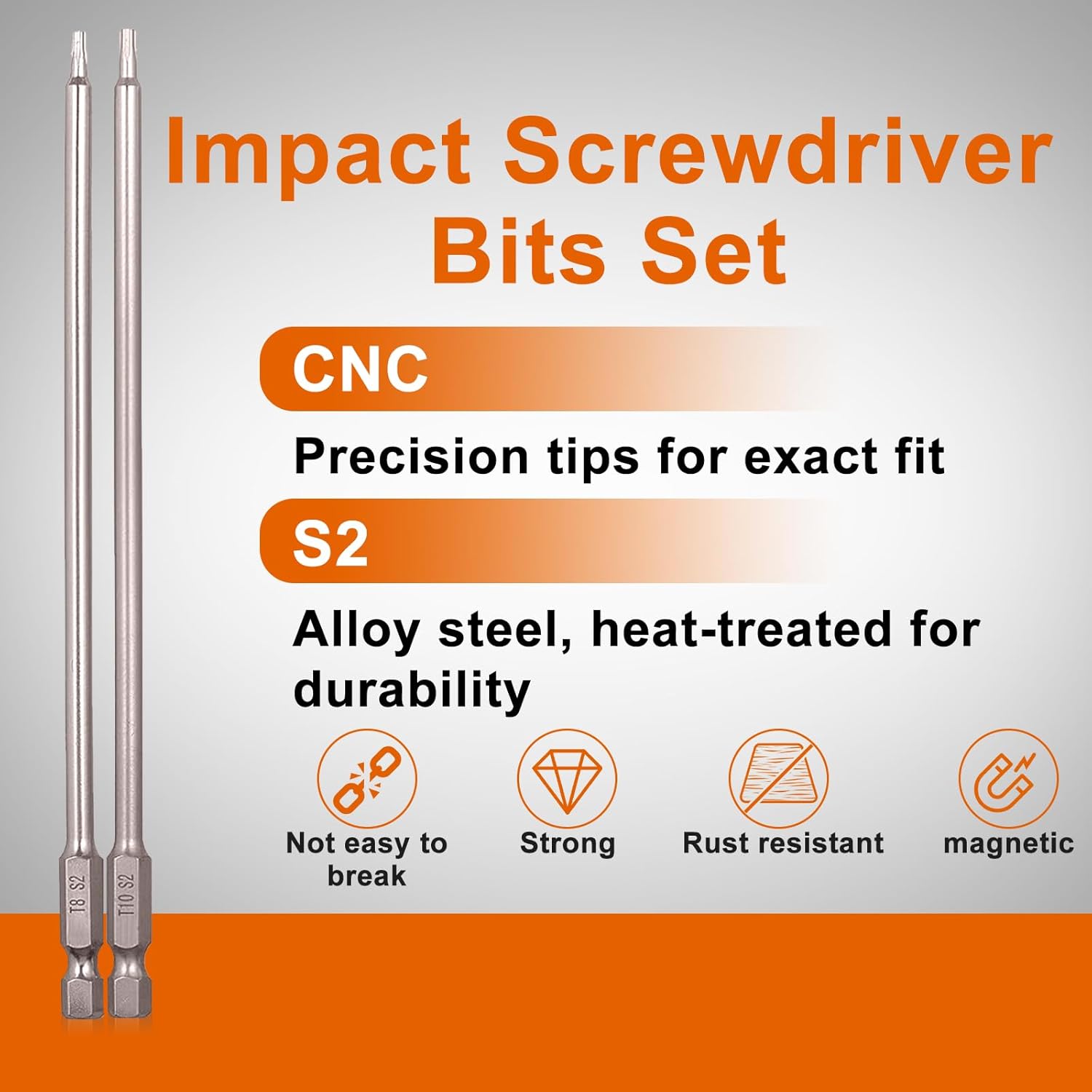 Impact Screwdriver Bits Set

CNC

Precision tips for exact fit

S2

Alloy steel, heat-treated for durability

Not easy to break

Strong

Rust resistant

magnetic

T8 S2

T10 S2